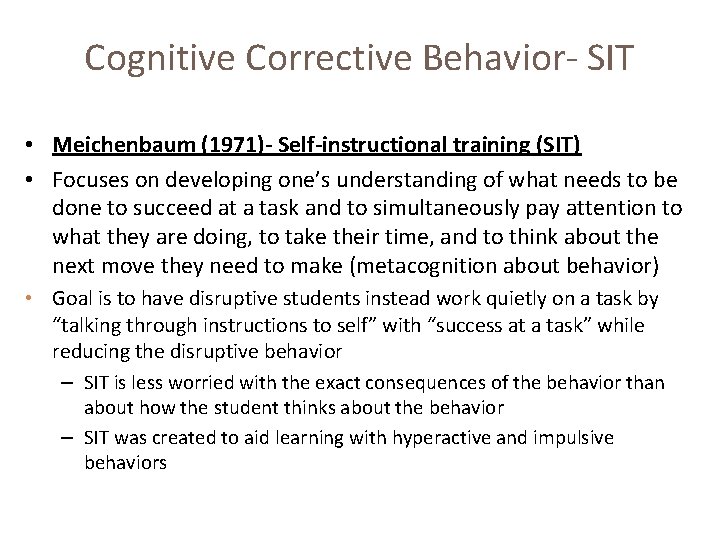 Cognitive Corrective Behavior- SIT

• Meichenbaum (1971)- Self-instructional training (SIT)

• Focuses on developing one's understanding of what needs to be done to succeed at a task and to simultaneously pay attention to what they are doing, to take their time, and to think about the next move they need to make (metacognition about behavior)

• Goal is to have disruptive students instead work quietly on a task by "talking through instructions to self" with "success at a task" while reducing the disruptive behavior

– SIT is less worried with the exact consequences of the behavior than about how the student thinks about the behavior

– SIT was created to aid learning with hyperactive and impulsive behaviors